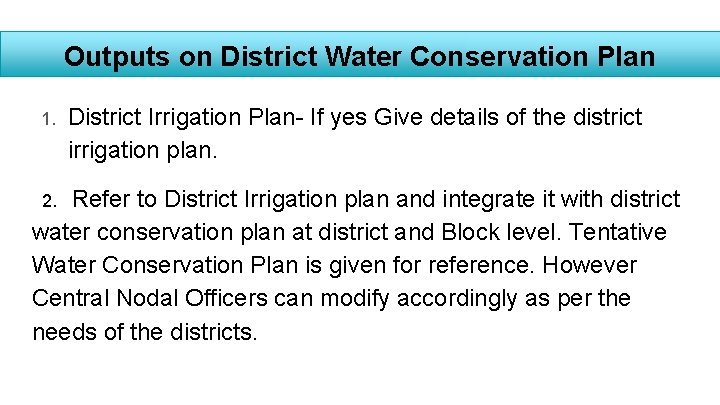 Outputs on District Water Conservation Plan

1. District Irrigation Plan- If yes Give details of the district irrigation plan.

2. Refer to District Irrigation plan and integrate it with district water conservation plan at district and Block level. Tentative Water Conservation Plan is given for reference. However Central Nodal Officers can modify accordingly as per the needs of the districts.